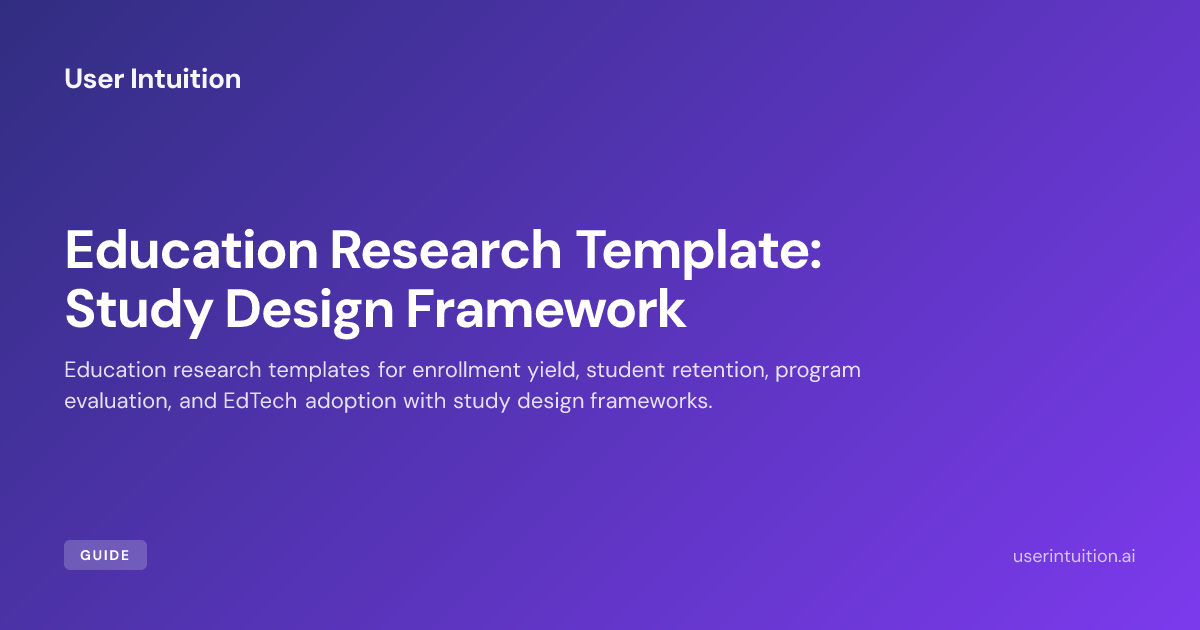 User Intuition

Education Research Template: Study Design Framework

Education research templates for enrollment yield, student retention, program evaluation, and EdTech adoption with study design frameworks.

GUIDE

userintuition.ai